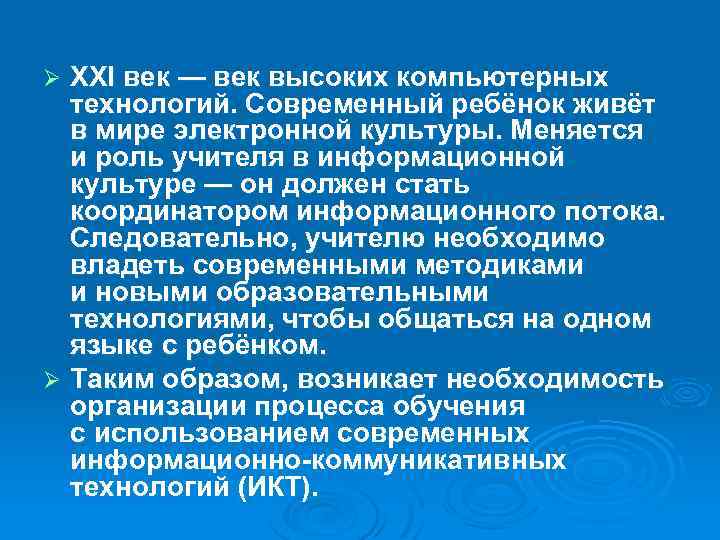 ➢ XXI век — век высоких компьютерных технологий. Современный ребёнок живёт в мире электронной культуры. Меняется и роль учителя в информационной культуре — он должен стать координатором информационного потока. Следовательно, учителю необходимо владеть современными методиками и новыми образовательными технологиями, чтобы общаться на одном языке с ребёнком.

➢ Таким образом, возникает необходимость организации процесса обучения с использованием современных информационно-коммуникативных технологий (ИКТ).